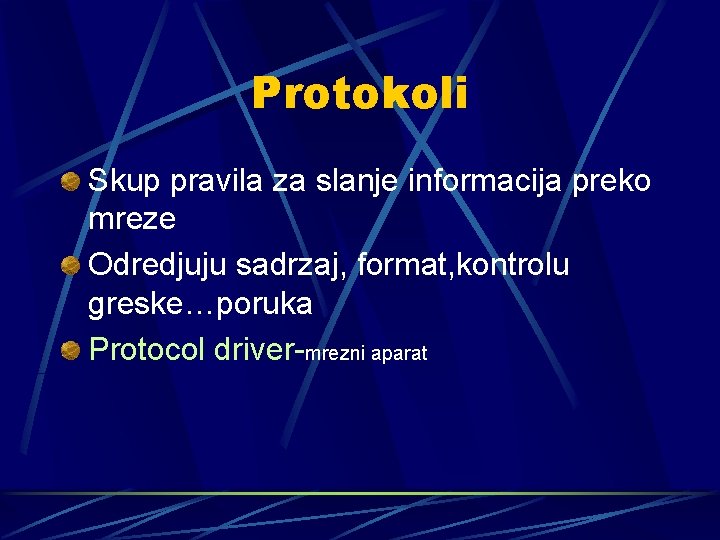 Protokoli

Skup pravila za slanje informacija preko mreze

Odredjuju sadrzaj, format,kontrolu greske…poruka

Protocol driver-mrezni aparat